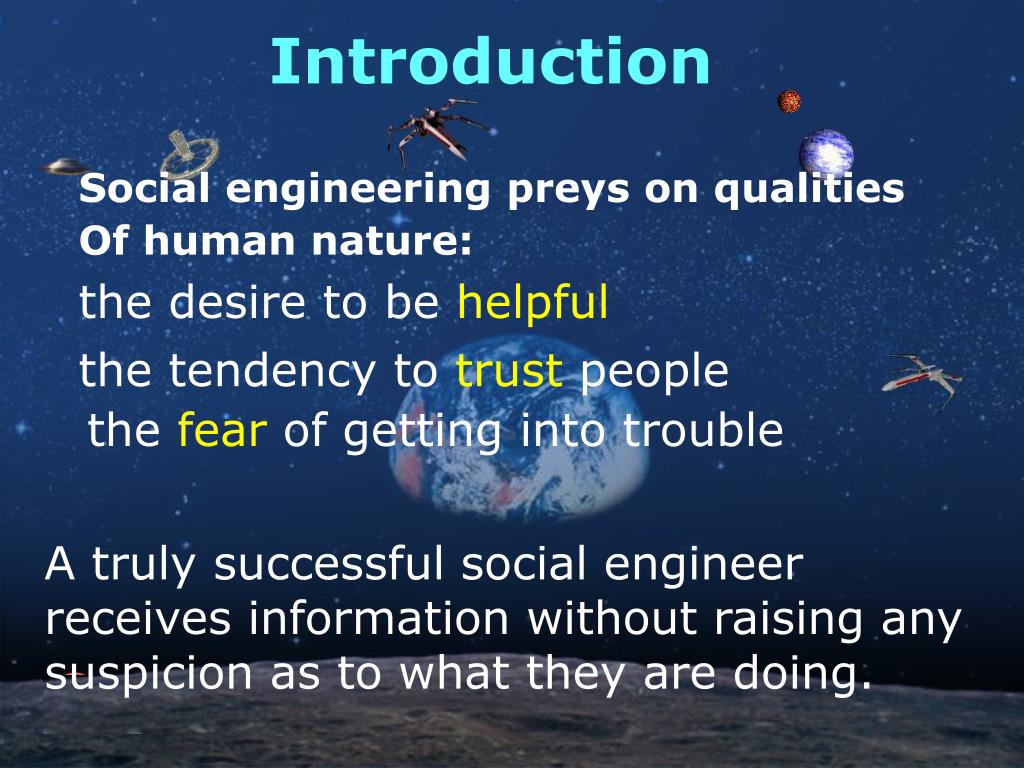 Introduction

Social engineering preys on qualities Of human nature:

the desire to be helpful

the tendency to trust people

the fear of getting into trouble

A truly successful social engineer receives information without raising any suspicion as to what they are doing.